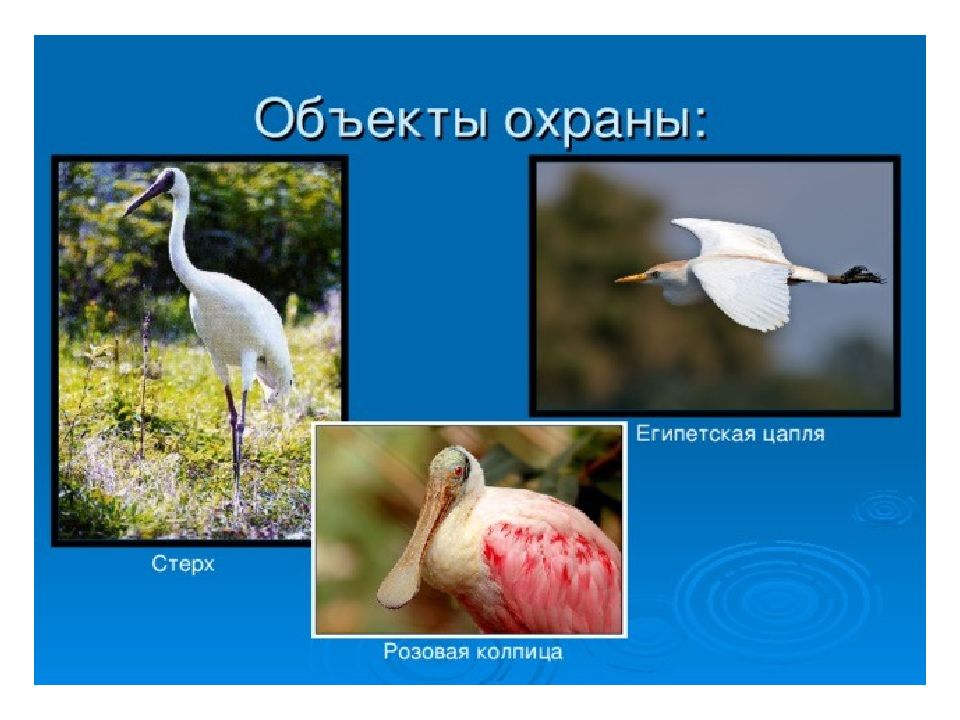 Объекты охраны:

Египетская цапля

Стерх

Розовая колпица